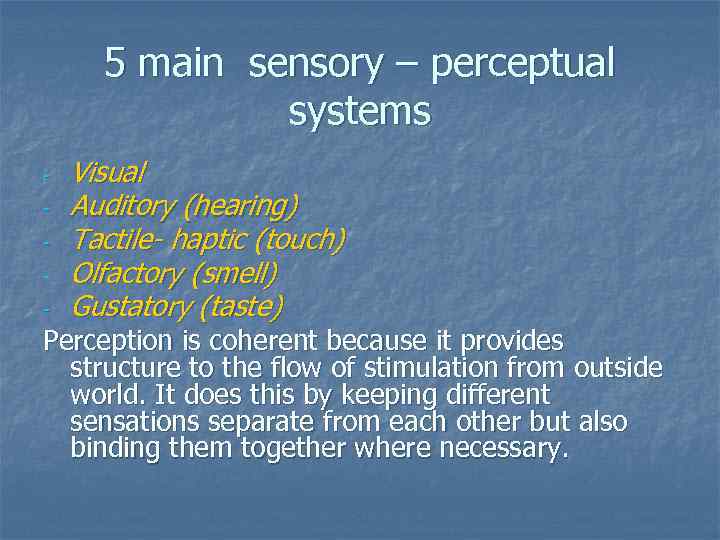 5 main sensory – perceptual systems

- Visual
- Auditory (hearing)
- Tactile- haptic (touch)
- Olfactory (smell)
- Gustatory (taste)

Perception is coherent because it provides structure to the flow of stimulation from outside world. It does this by keeping different sensations separate from each other but also binding them together where necessary.